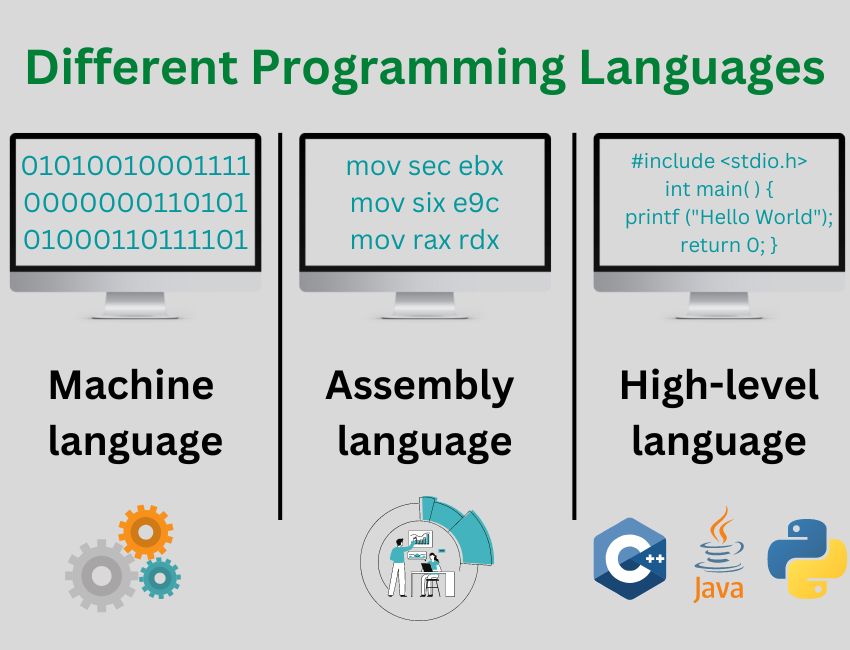 Different Programming Languages

01010010001111
0000000110101
01000110111101

Machine language

mov sec ebx
mov six e9c
mov rax rdx

Assembly language

#include <stdio.h>
int main( ) {
printf ("Hello World");
return 0; }

High-level language

C++

Java